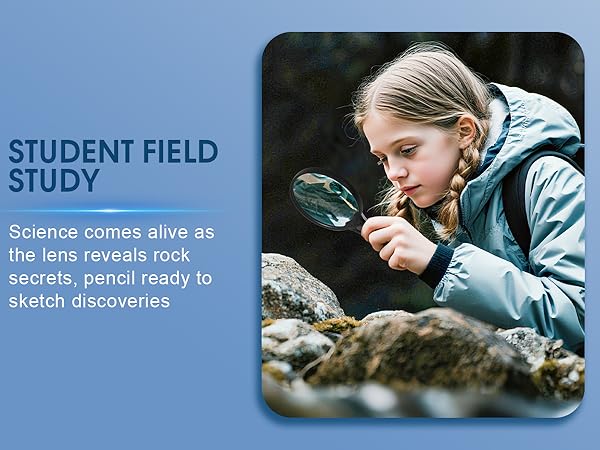 STUDENT FIELD STUDY

Science comes alive as the lens reveals rock secrets, pencil ready to sketch discoveries